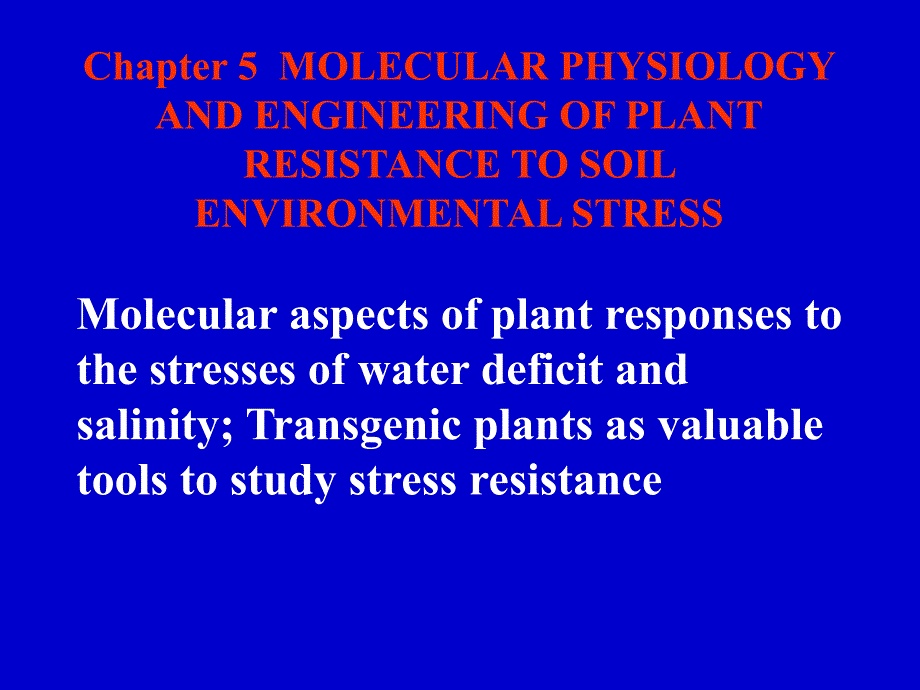 Chapter 5 MOLECULAR PHYSIOLOGY AND ENGINEERING OF PLANT RESISTANCE TO SOIL ENVIRONMENTAL STRESS

Molecular aspects of plant responses to the stresses of water deficit and salinity; Transgenic plants as valuable tools to study stress resistance